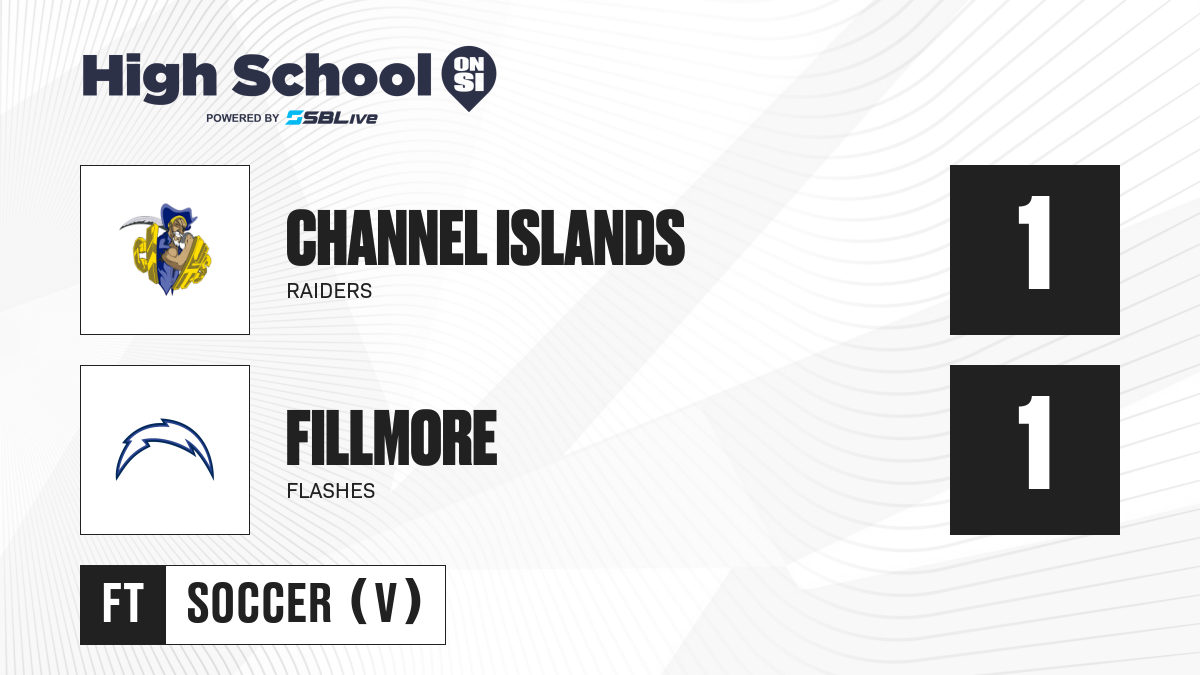 High School ON SI
POWERED BY SBLive

CHANNEL ISLANDS
RAIDERS
1

FILLMORE
FLASHES
1

FT SOCCER (V)